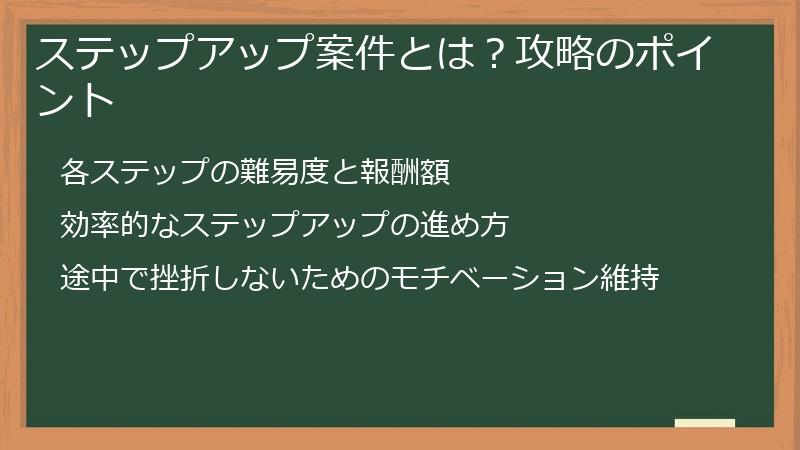 ステップアップ案件とは？攻略のポイント

各ステップの難易度と報酬額

効率的なステップアップの進め方

途中で挫折しないためのモチベーション維持